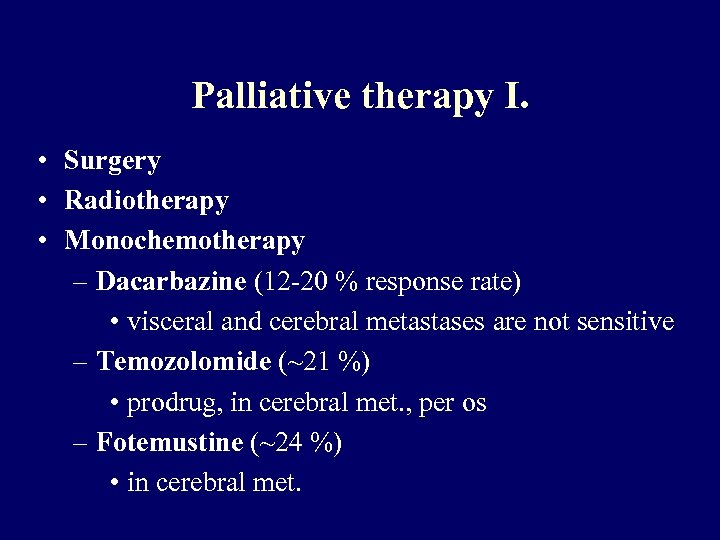 Palliative therapy I.

• Surgery
• Radiotherapy
• Monochemotherapy
– Dacarbazine (12-20 % response rate)
• visceral and cerebral metastases are not sensitive
– Temozolomide (~21 %)
• prodrug, in cerebral met., per os
– Fotemustine (~24 %)
• in cerebral met.